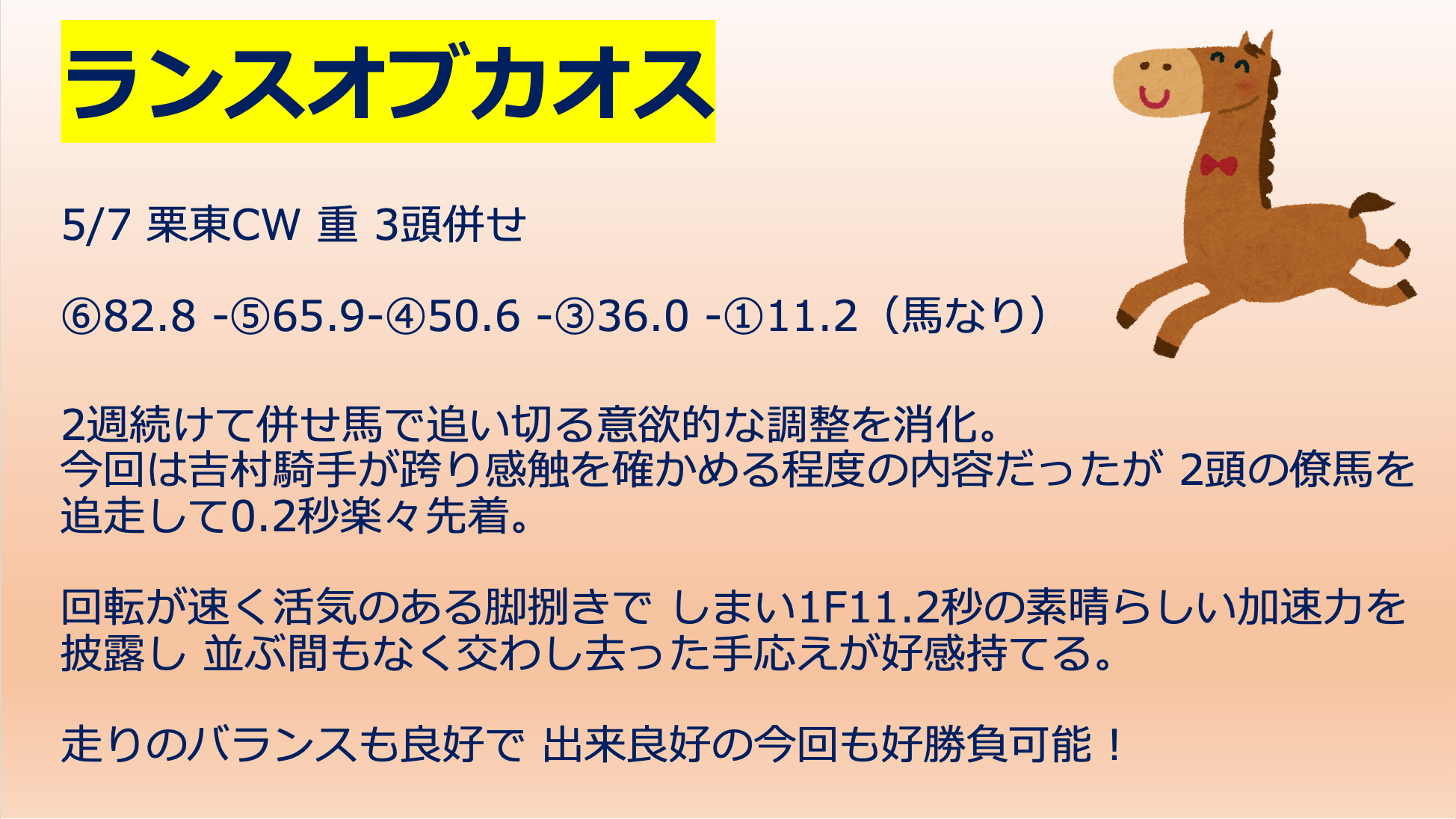 ランスオブカオス

5/7 栗東CW 重 3頭併せ

⑥82.8 -⑤65.9-④50.6 -③36.0 -①11.2（馬なり）

2週続けて併せ馬で追い切る意欲的な調整を消化。
今回は吉村騎手が跨り感触を確かめる程度の内容だったが 2頭の僚馬を追走して0.2秒楽々先着。

回転が速く活気のある脚捌きで しまい1F11.2秒の素晴らしい加速力を披露し 並ぶ間もなく交わし去った手応えが好感持てる。

走りのバランスも良好で 出来良好の今回も好勝負可能！